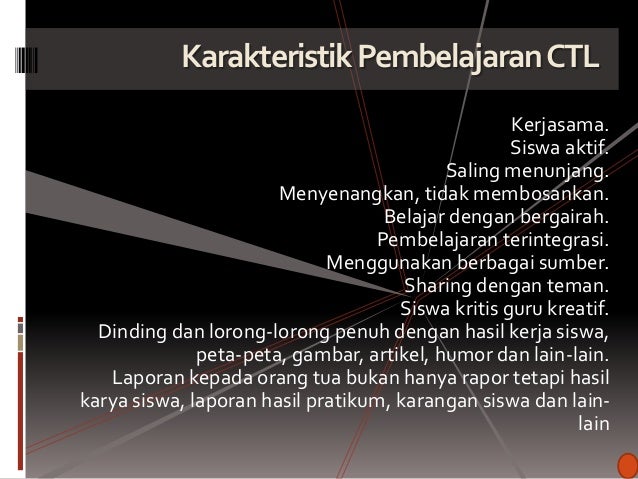 Karakteristik Pembelajaran CTL

Kerjasama.
Siswa aktif.
Saling menunjang.
Menyenangkan, tidak membosankan.
Belajar dengan bergairah.
Pembelajaran terintegrasi.
Menggunakan berbagai sumber.
Sharing dengan teman.
Siswa kritis guru kreatif.
Dinding dan lorong-lorong penuh dengan hasil kerja siswa, peta-peta, gambar, artikel, humor dan lain-lain.
Laporan kepada orang tua bukan hanya rapor tetapi hasil karya siswa, laporan hasil pratikum, karangan siswa dan lain-lain